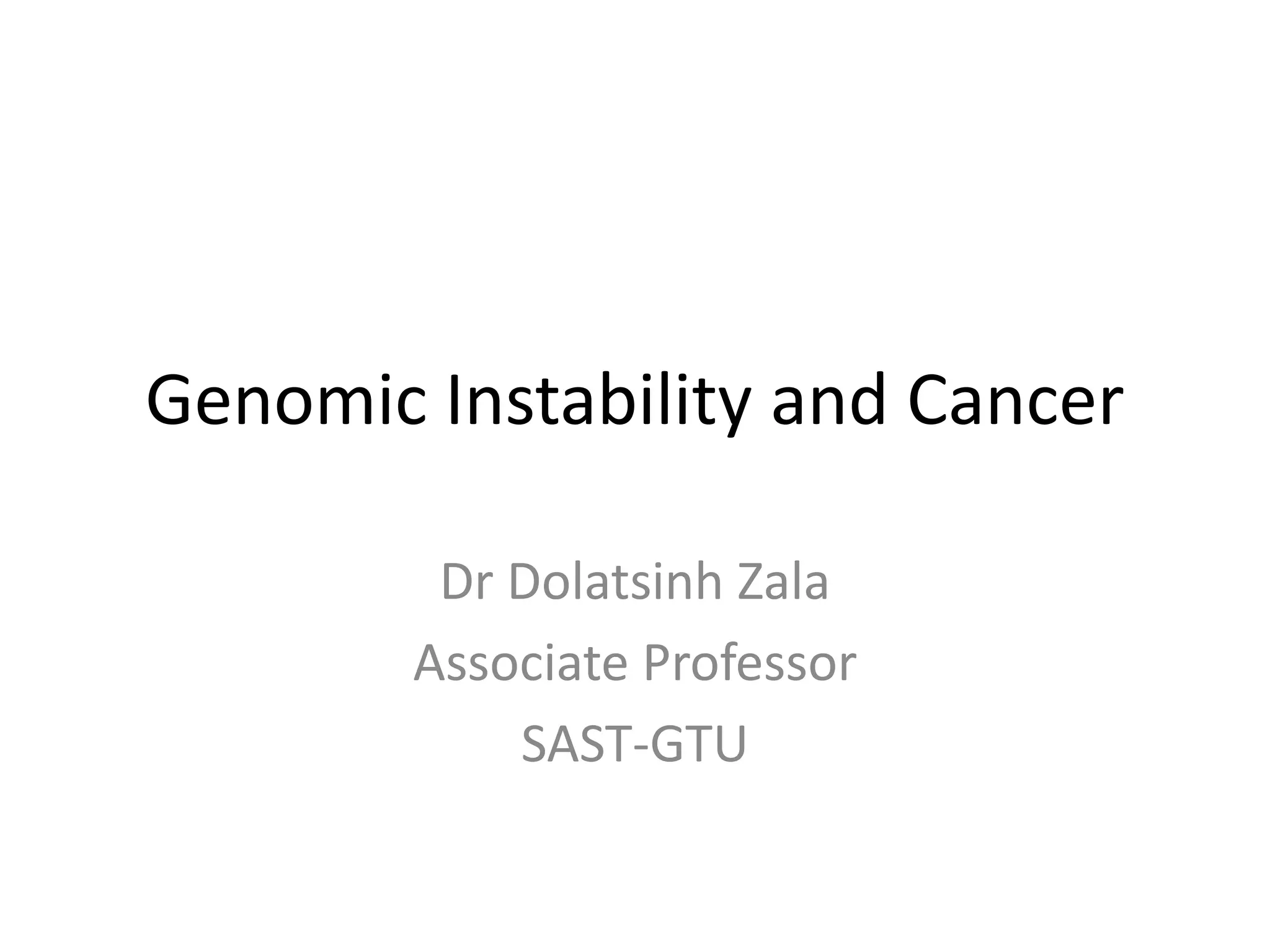 Genomic Instability and Cancer

Dr Dolatsinh Zala
Associate Professor
SAST-GTU